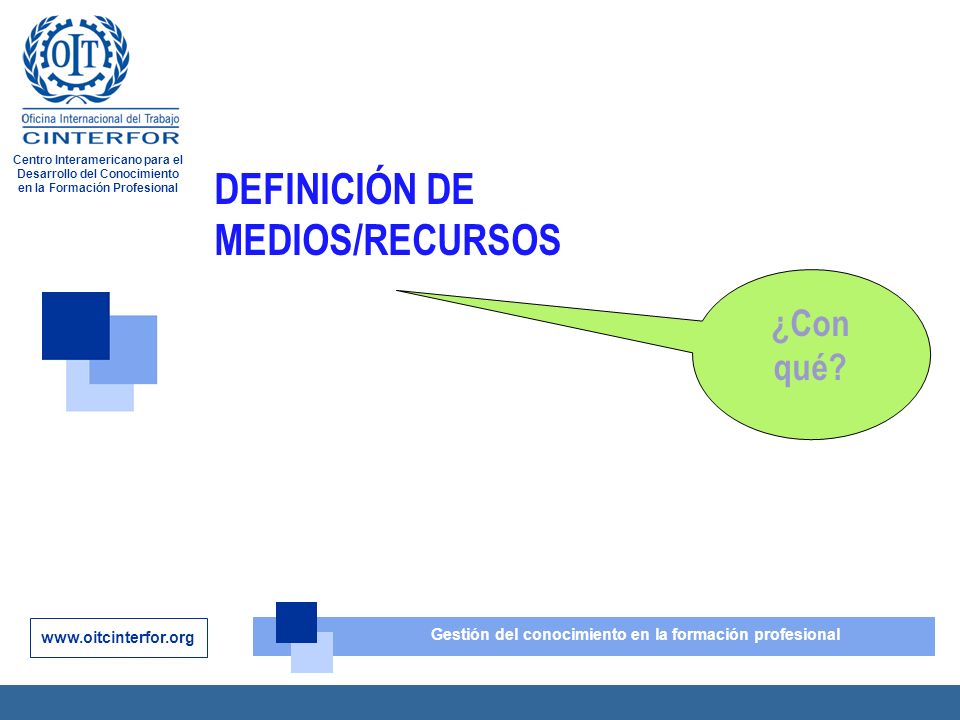 OIT

Oficina Internacional del Trabajo
CINTERFOR

Centro Interamericano para el Desarrollo del Conocimiento en la Formación Profesional

DEFINICIÓN DE MEDIOS/RECURSOS

¿Con qué?

www.oitcinterfor.org

Gestión del conocimiento en la formación profesional